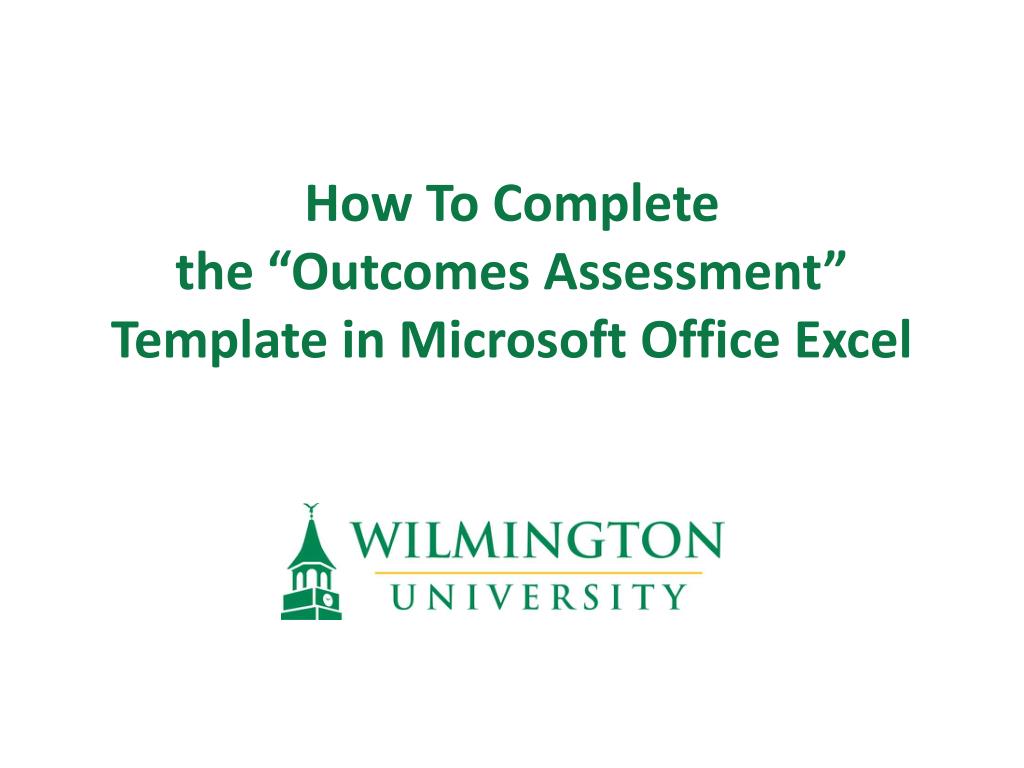 How To Complete
the “Outcomes Assessment” Template in Microsoft Office Excel

WILMINGTON
UNIVERSITY